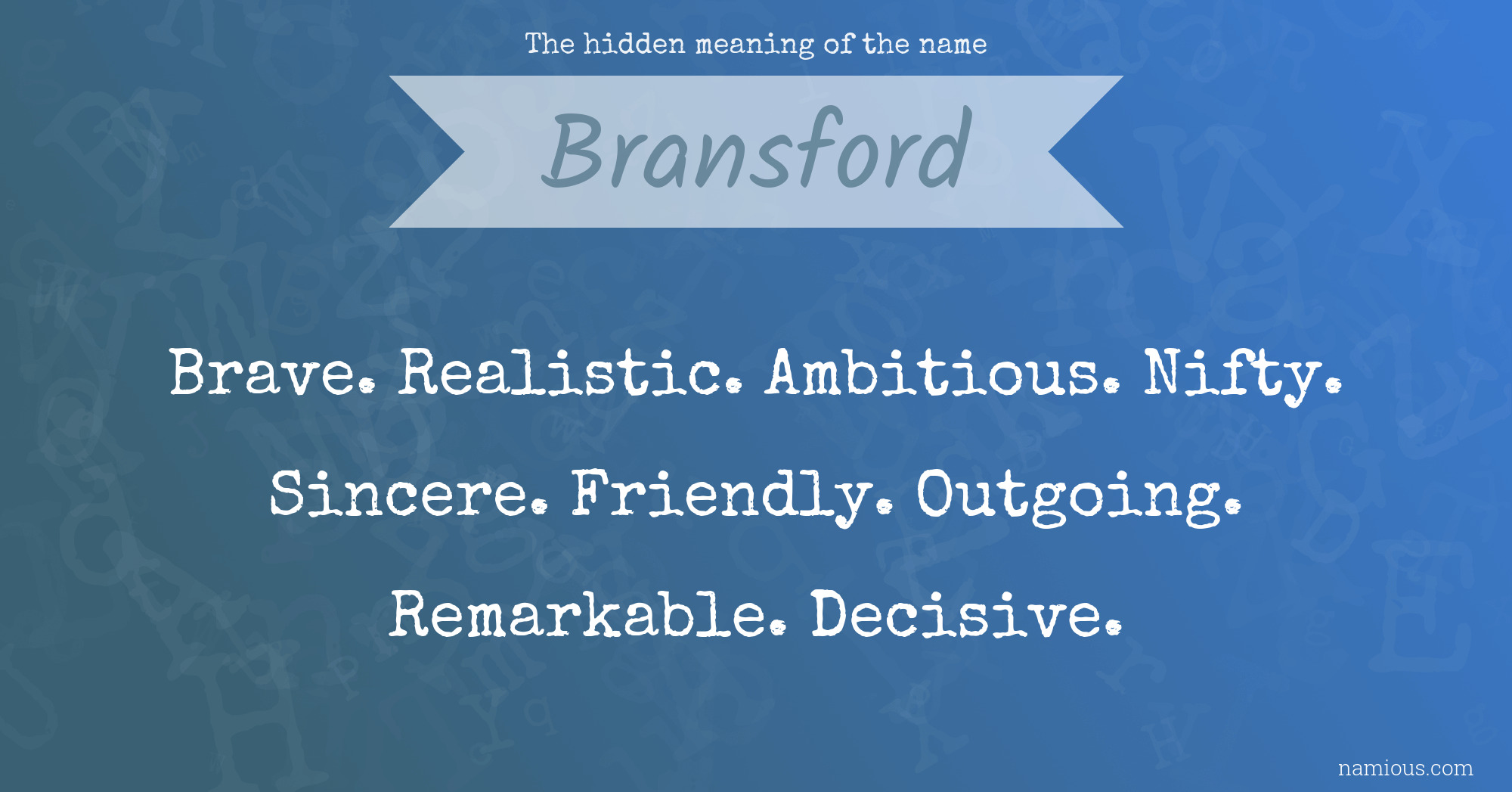 The hidden meaning of the name

Bransford

Brave. Realistic. Ambitious. Nifty. Sincere. Friendly. Outgoing. Remarkable. Decisive.

namious.com